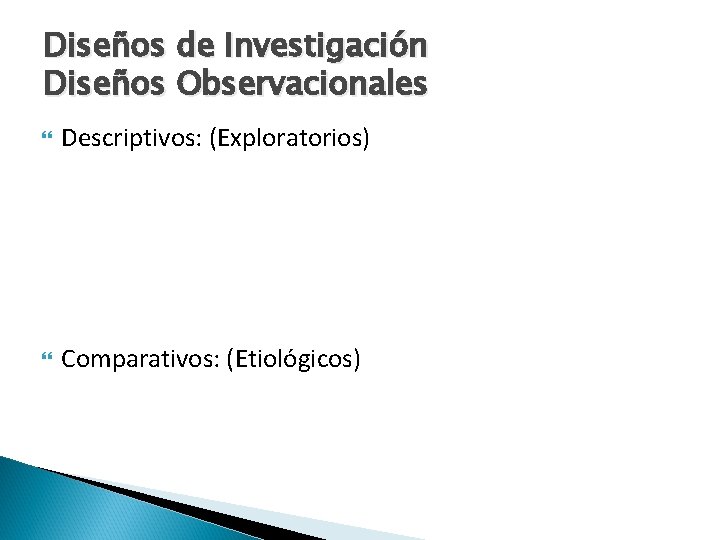 Diseños de Investigación
Diseños Observacionales

Descriptivos: (Exploratorios)

Comparativos: (Etiológicos)